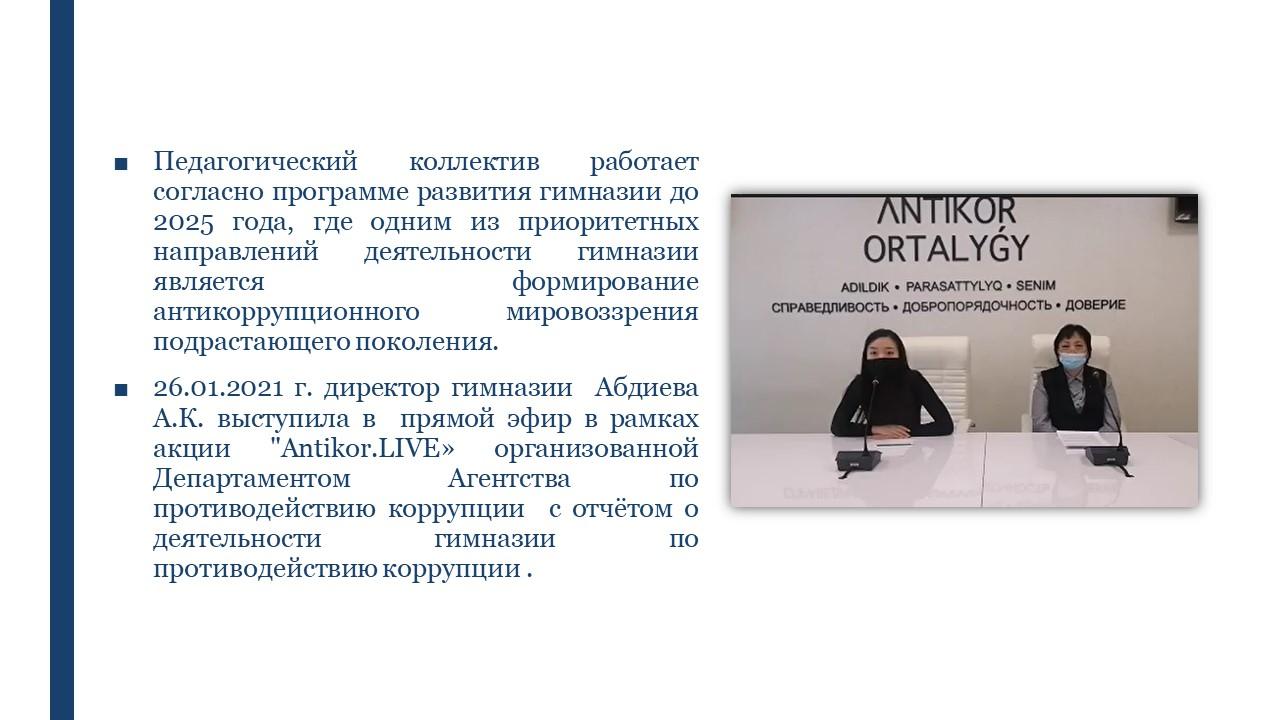 ■ Педагогический коллектив работает согласно программе развития гимназии до 2025 года, где одним из приоритетных направлений деятельности гимназии является формирование антикоррупционного мировоззрения подрастающего поколения.

■ 26.01.2021 г. директор гимназии Абдиева А.К. выступила в прямой эфир в рамках акции "Antikor.LIVE» организованной Департаментом Агентства по противодействию коррупции с отчётом о деятельности гимназии по противодействию коррупции .

ANTIKOR
ORTALYǴY
ADILDIK • PARASATTYLYQ • SENIM
СПРАВЕДЛИВОСТЬ • ДОБРОПОРЯДОЧНОСТЬ • ДОВЕРИЕ